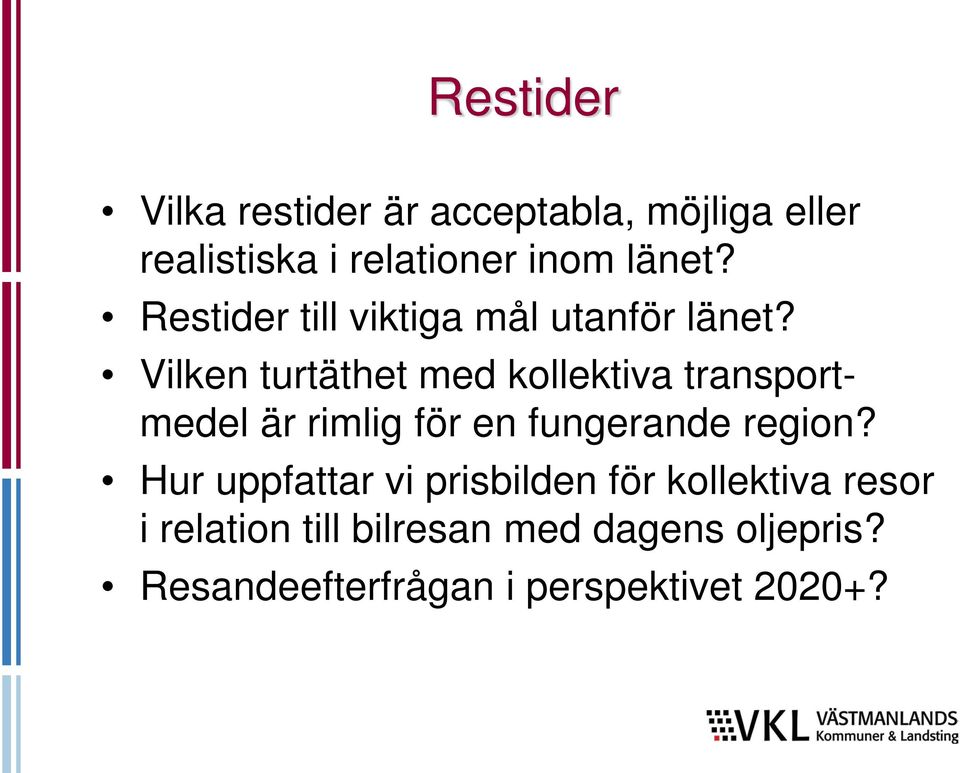 Restider

• Vilka restider är acceptabla, möjliga eller realistiska i relationer inom länet?
• Restider till viktiga mål utanför länet?
• Vilken turtäthet med kollektiva transportmedel är rimlig för en fungerande region?
• Hur uppfattar vi prisbilden för kollektiva resor i relation till bilresan med dagens oljepris?
• Resandeefterfrågan i perspektivet 2020+?

VKL VÄSTMANLANDS Kommuner & Landsting